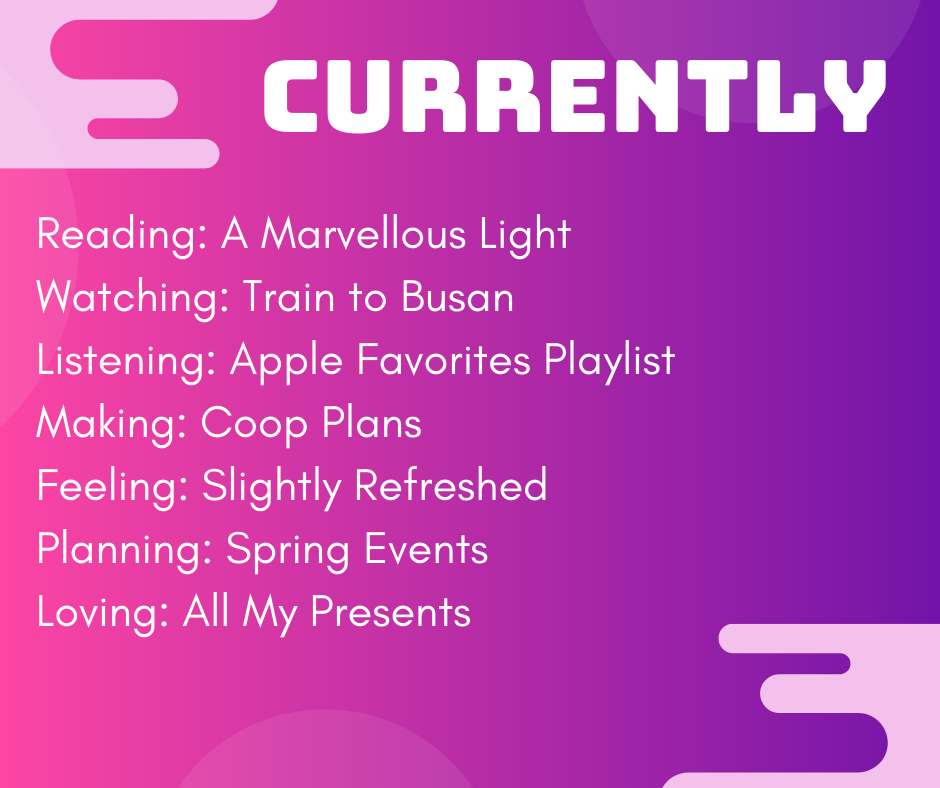 CURRENTLY

Reading: A Marvellous Light
Watching: Train to Busan
Listening: Apple Favorites Playlist
Making: Coop Plans
Feeling: Slightly Refreshed
Planning: Spring Events
Loving: All My Presents